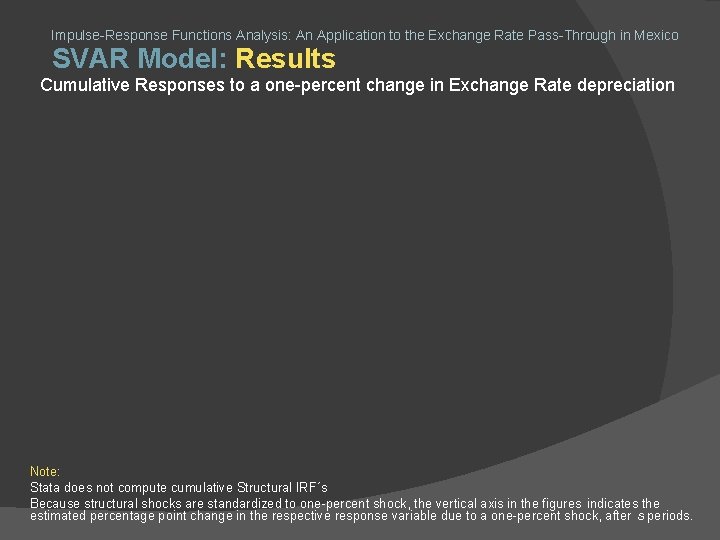 Impulse-Response Functions Analysis: An Application to the Exchange Rate Pass-Through in Mexico

SVAR Model: Results

Cumulative Responses to a one-percent change in Exchange Rate depreciation

Note:
Stata does not compute cumulative Structural IRF´s
Because structural shocks are standardized to one-percent shock, the vertical axis in the figures indicates the estimated percentage point change in the respective response variable due to a one-percent shock, after s periods.